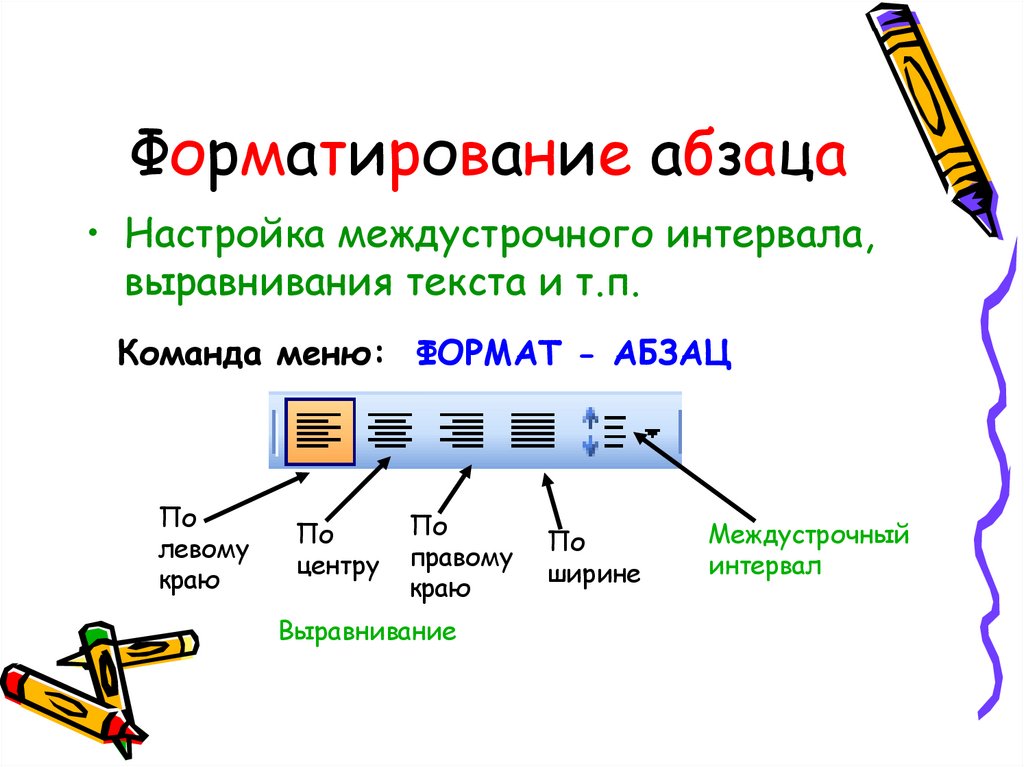 Форматирование абзаца

• Настройка междустрочного интервала, выравнивания текста и т.п.

Команда меню: ФОРМАТ - АБЗАЦ

По левому краю

По центру

По правому краю

По ширине

Междустрочный интервал

Выравнивание